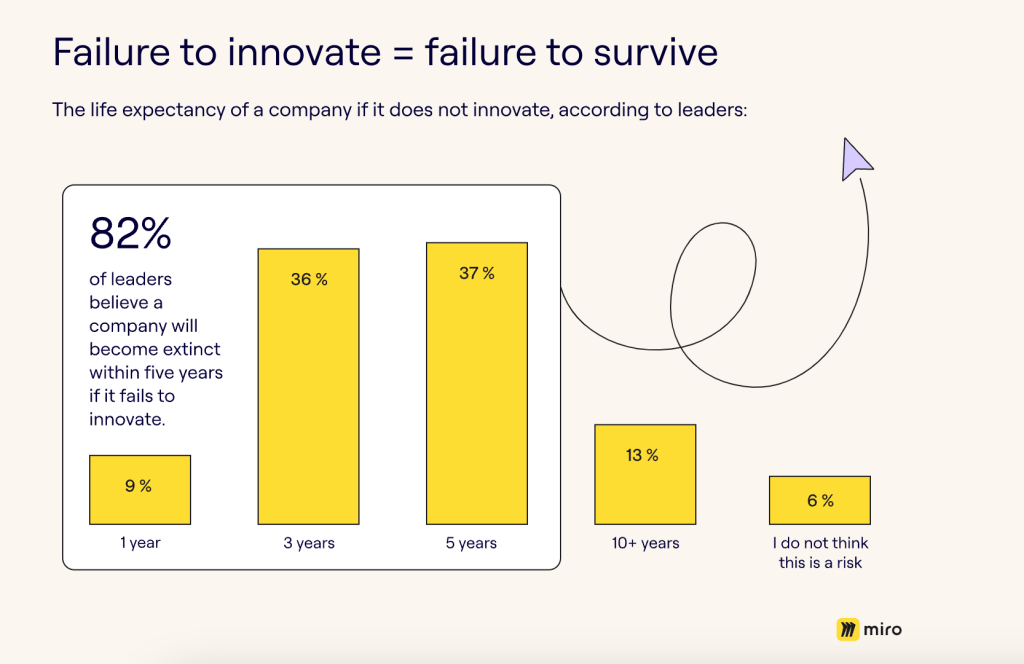 Failure to innovate = failure to survive

The life expectancy of a company if it does not innovate, according to leaders:

82%

of leaders believe a company will become extinct within five years if it fails to innovate.

9 %

1 year

36 %

3 years

37 %

5 years

13 %

10+ years

6 %

I do not think this is a risk

miro